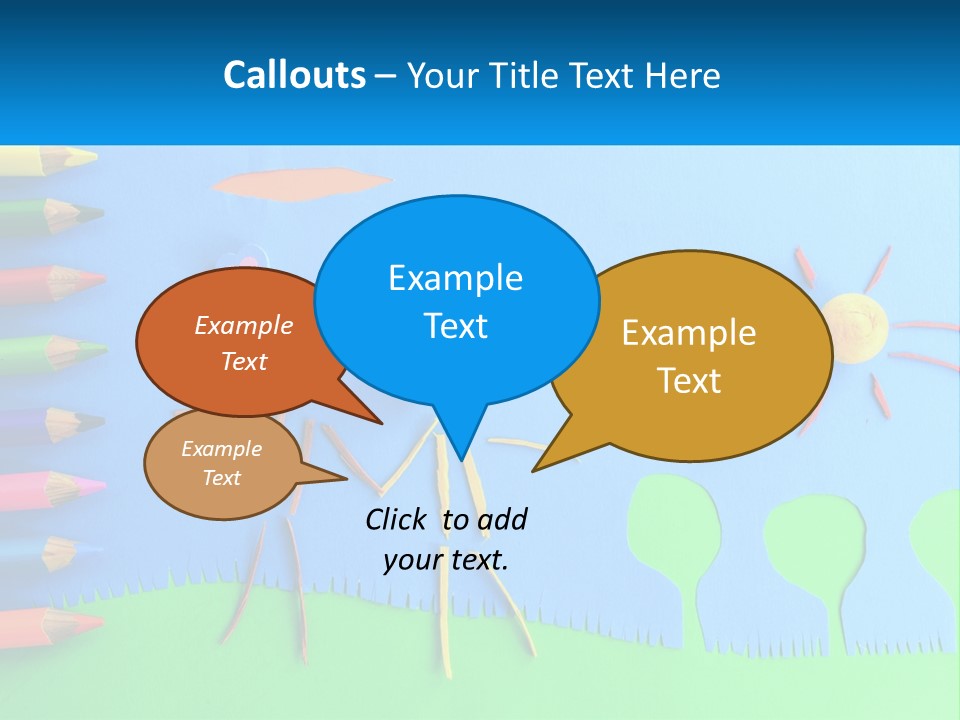 Callouts – Your Title Text Here

Example Text

Example Text

Example Text

Example Text

Click to add your text.